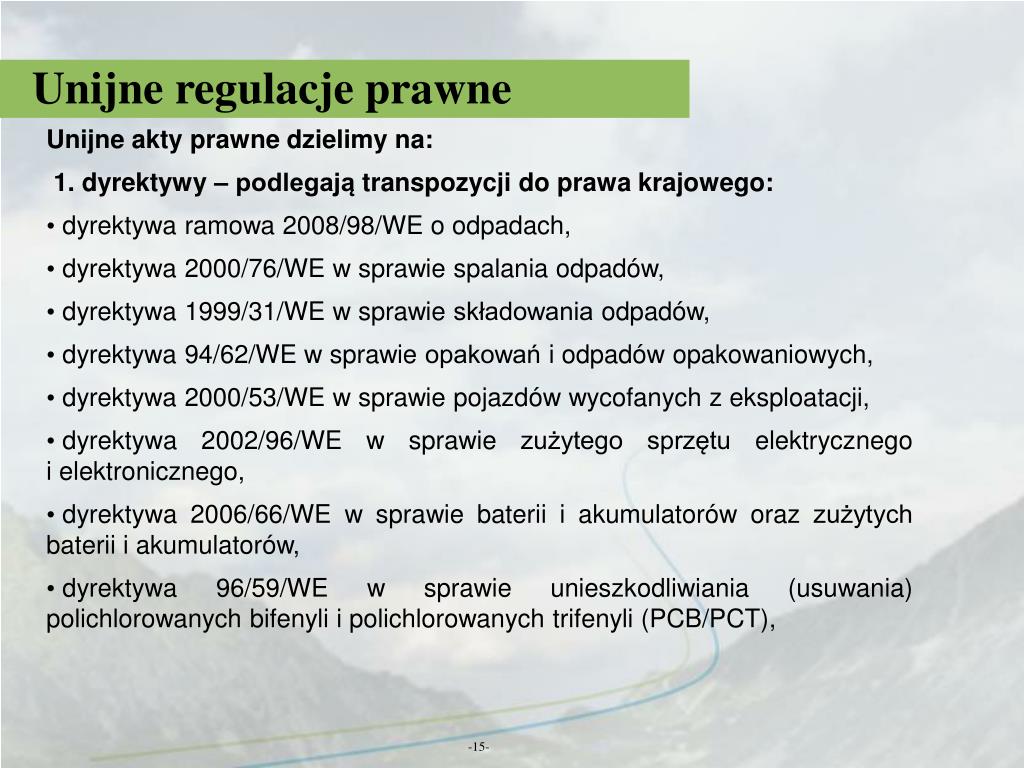 Unijne regulacje prawne

Unijne akty prawne dzielimy na:

1. dyrektywy – podlegają transpozycji do prawa krajowego:

• dyrektywa ramowa 2008/98/WE o odpadach,

• dyrektywa 2000/76/WE w sprawie spalania odpadów,

• dyrektywa 1999/31/WE w sprawie składowania odpadów,

• dyrektywa 94/62/WE w sprawie opakowań i odpadów opakowaniowych,

• dyrektywa 2000/53/WE w sprawie pojazdów wycofanych z eksploatacji,

• dyrektywa 2002/96/WE w sprawie zużytego sprzętu elektrycznego i elektronicznego,

• dyrektywa 2006/66/WE w sprawie baterii i akumulatorów oraz zużytych baterii i akumulatorów,

• dyrektywa 96/59/WE w sprawie unieszkodliwiania (usuwania) polichlorowanych bifenyli i polichlorowanych trifenyli (PCB/PCT),

-15-